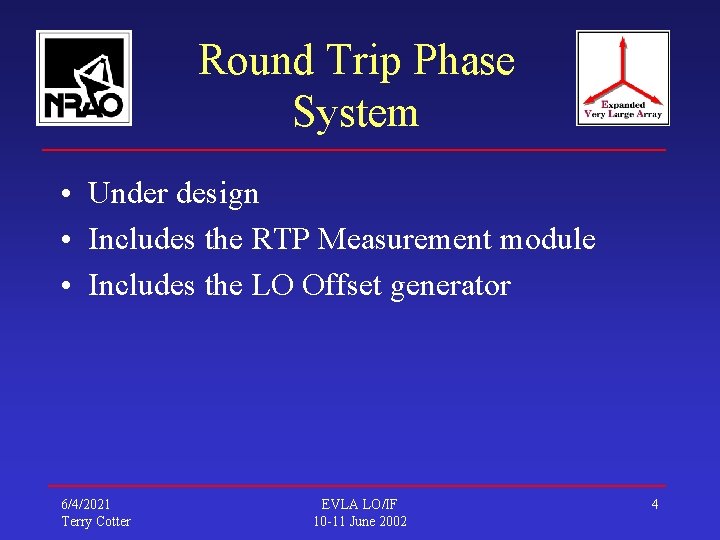 NRAO

Round Trip Phase System

Expanded Very Large Array

• Under design
• Includes the RTP Measurement module
• Includes the LO Offset generator

6/4/2021
Terry Cotter

EVLA LO/IF
10-11 June 2002

4